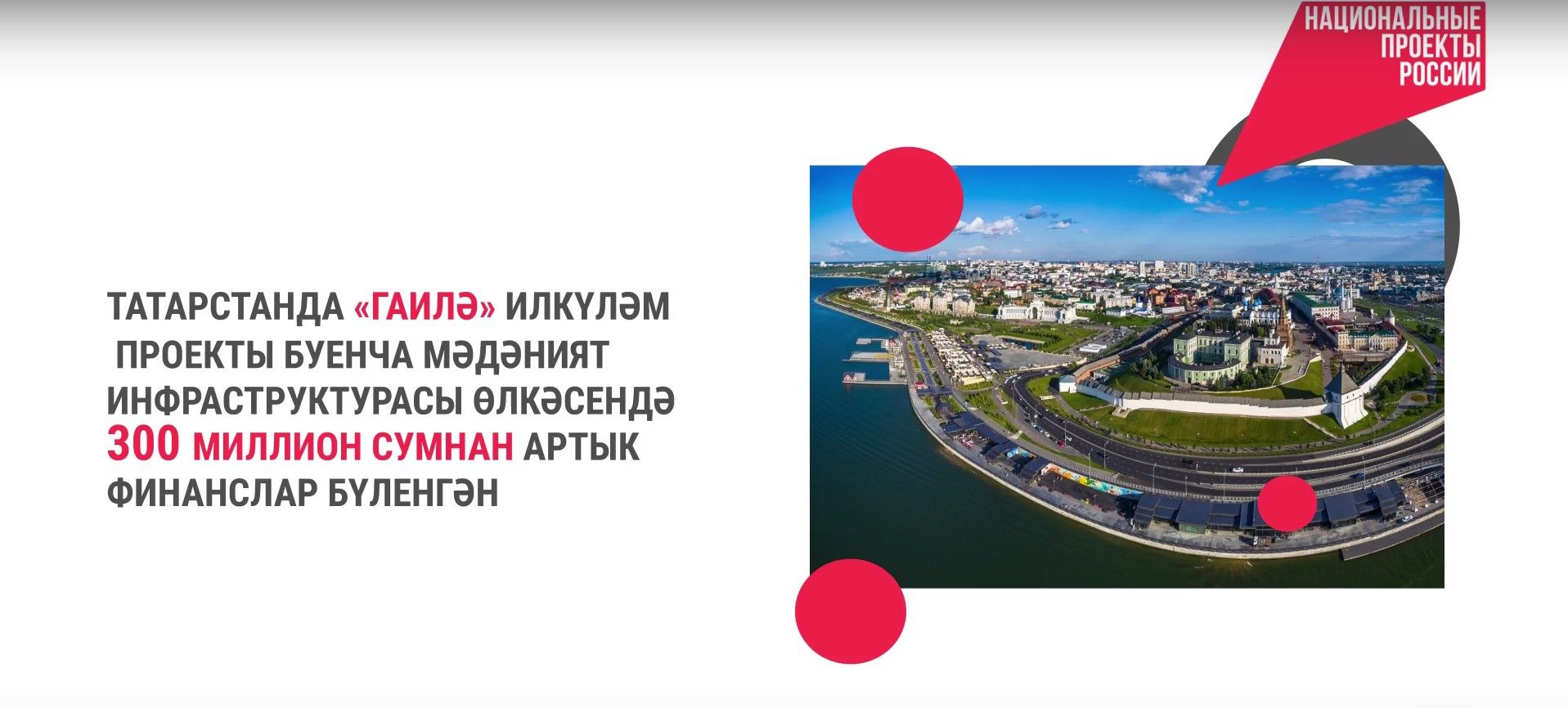 НАЦИОНАЛЬНЫЕ ПРОЕКТЫ РОССИИ

ТАТАРСТАНДА «ГАИЛӘ» ИЛКҮЛӘМ ПРОЕКТЫ БУЕНЧА МӘДӘНИЯТ ИНФРАСТРУКТУРАСЫ ӨЛКӘСЕНДӘ 300 МИЛЛИОН СУМНАН АРТЫК ФИНАНСЛАР БҮЛЕНГӘН